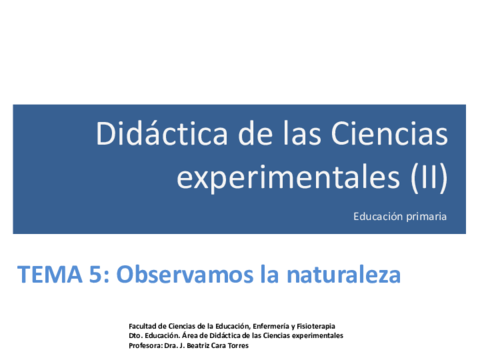 Didáctica de las Ciencias experimentales (II)

Educación primaria

TEMA 5: Observamos la naturaleza

Facultad de Ciencias de la Educación, Enfermería y Fisioterapia
Dto. Educación. Área de Didáctica de las Ciencias experimentales
Profesora: Dra. J. Beatriz Cara Torres